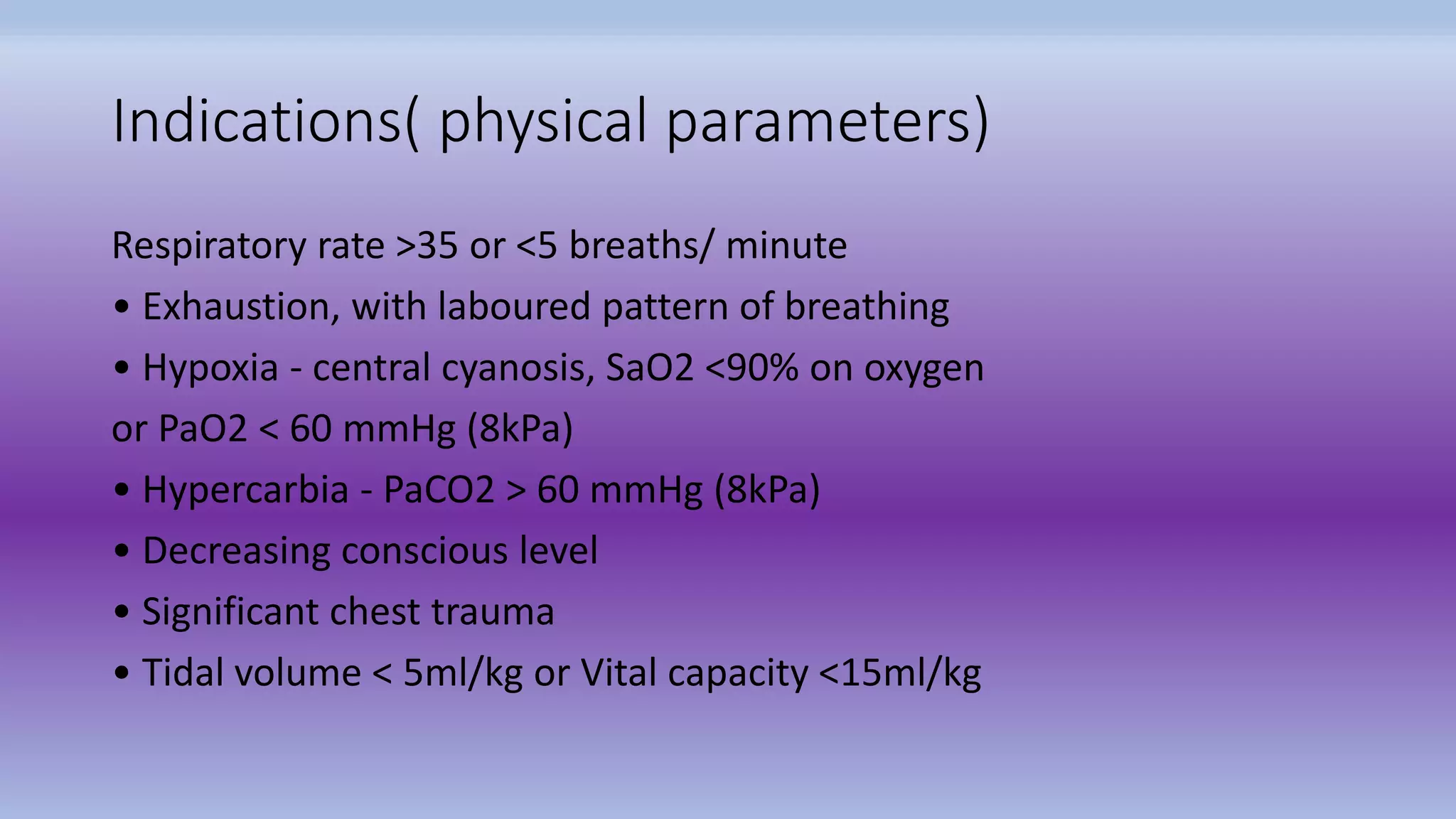 Indications( physical parameters)

Respiratory rate >35 or <5 breaths/ minute

• Exhaustion, with laboured pattern of breathing

• Hypoxia - central cyanosis, SaO2 <90% on oxygen or PaO2 < 60 mmHg (8kPa)

• Hypercarbia - PaCO2 > 60 mmHg (8kPa)

• Decreasing conscious level

• Significant chest trauma

• Tidal volume < 5ml/kg or Vital capacity <15ml/kg